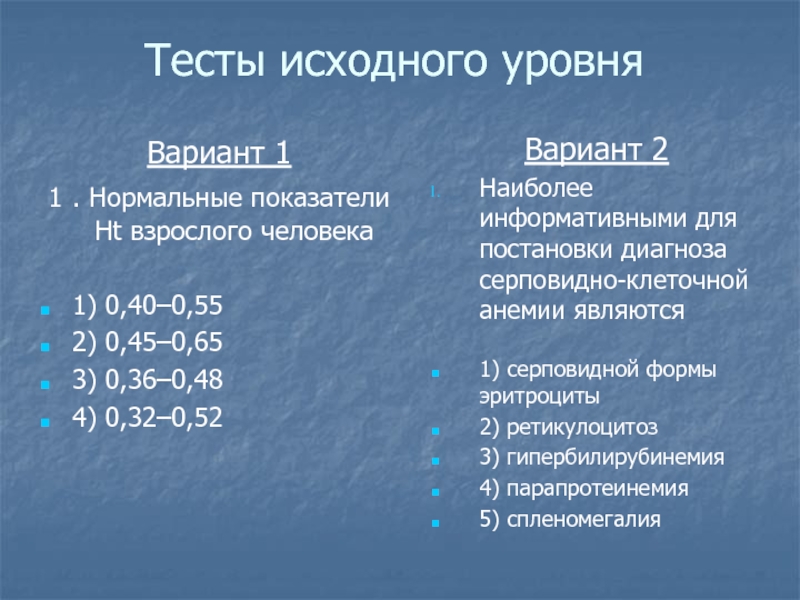 Тесты исходного уровня

Вариант 1

1 . Нормальные показатели Ht взрослого человека

1) 0,40–0,55
2) 0,45–0,65
3) 0,36–0,48
4) 0,32–0,52

Вариант 2

1. Наиболее информативными для постановки диагноза серповидно-клеточной анемии являются

1) серповидной формы эритроциты
2) ретикулоцитоз
3) гипербилирубинемия
4) парапротеинемия
5) спленомегалия